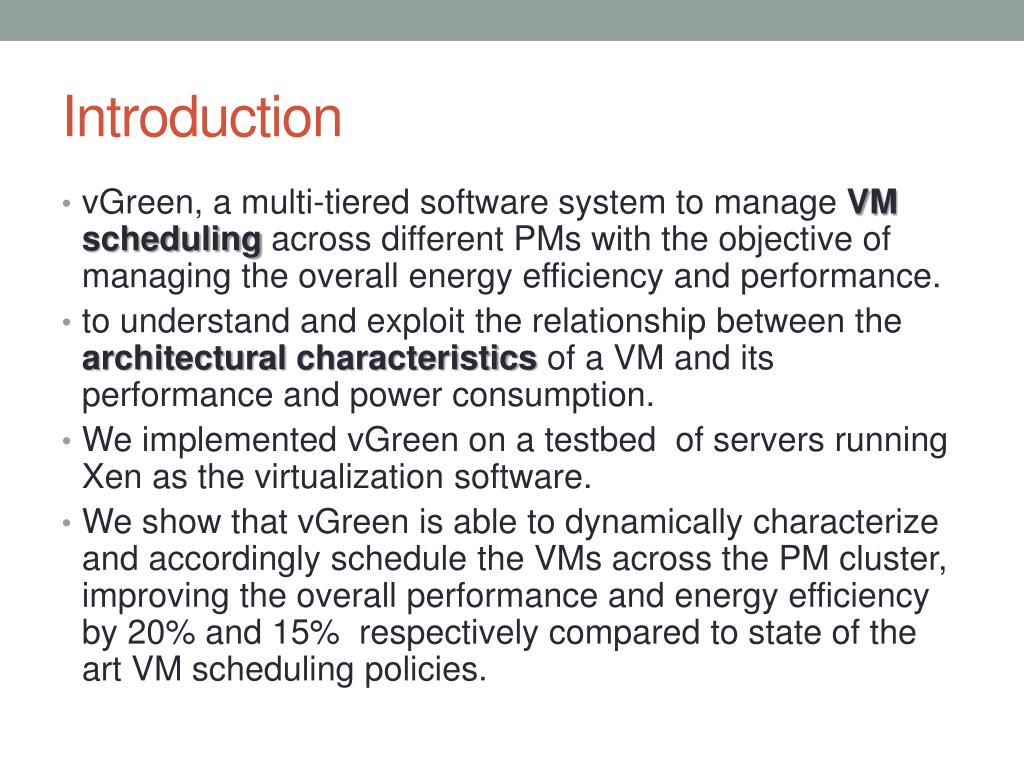 Introduction

• vGreen, a multi-tiered software system to manage VM scheduling across different PMs with the objective of managing the overall energy efficiency and performance.
• to understand and exploit the relationship between the architectural characteristics of a VM and its performance and power consumption.
• We implemented vGreen on a testbed of servers running Xen as the virtualization software.
• We show that vGreen is able to dynamically characterize and accordingly schedule the VMs across the PM cluster, improving the overall performance and energy efficiency by 20% and 15% respectively compared to state of the art VM scheduling policies.